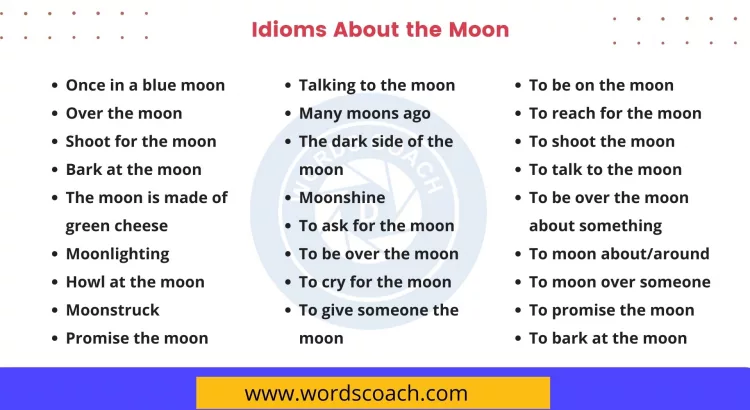 Idioms About the Moon

- Once in a blue moon
- Over the moon
- Shoot for the moon
- Bark at the moon
- The moon is made of green cheese
- Moonlighting
- Howl at the moon
- Moonstruck
- Promise the moon

- Talking to the moon
- Many moons ago
- The dark side of the moon
- Moonshine
- To ask for the moon
- To be over the moon
- To cry for the moon
- To give someone the moon

- To be on the moon
- To reach for the moon
- To shoot the moon
- To talk to the moon
- To be over the moon about something
- To moon about/around
- To moon over someone
- To promise the moon
- To bark at the moon

WORDSCOACH

www.wordscoach.com